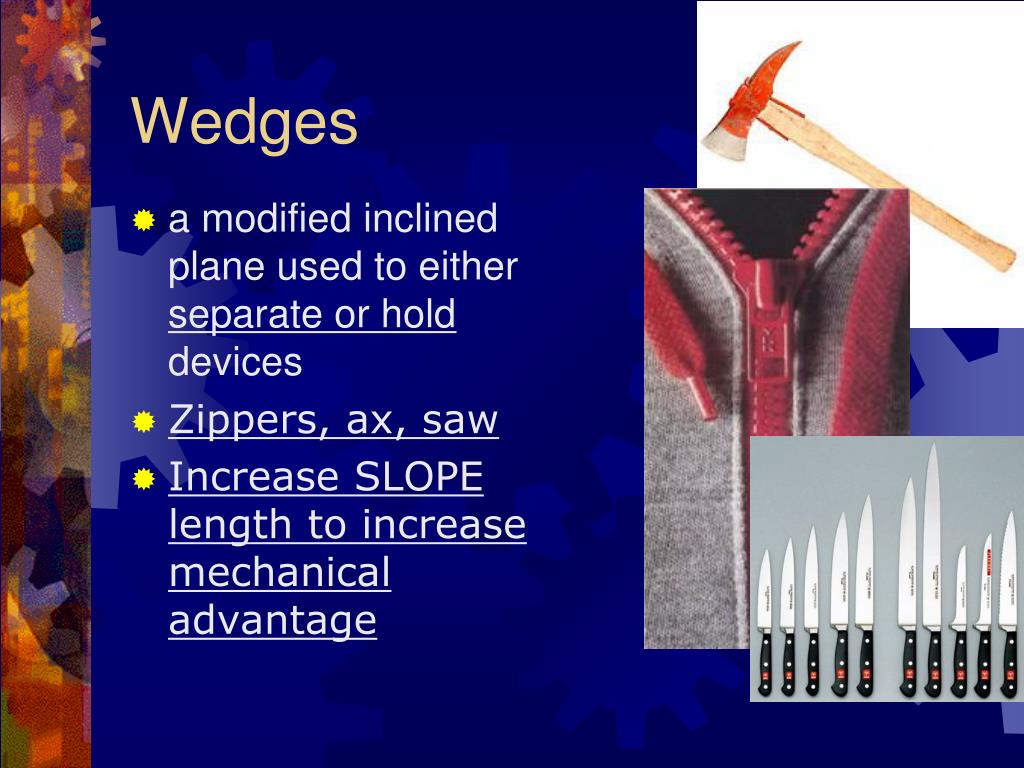 Wedges

a modified inclined plane used to either separate or hold devices

Zippers, ax, saw

Increase SLOPE length to increase mechanical advantage